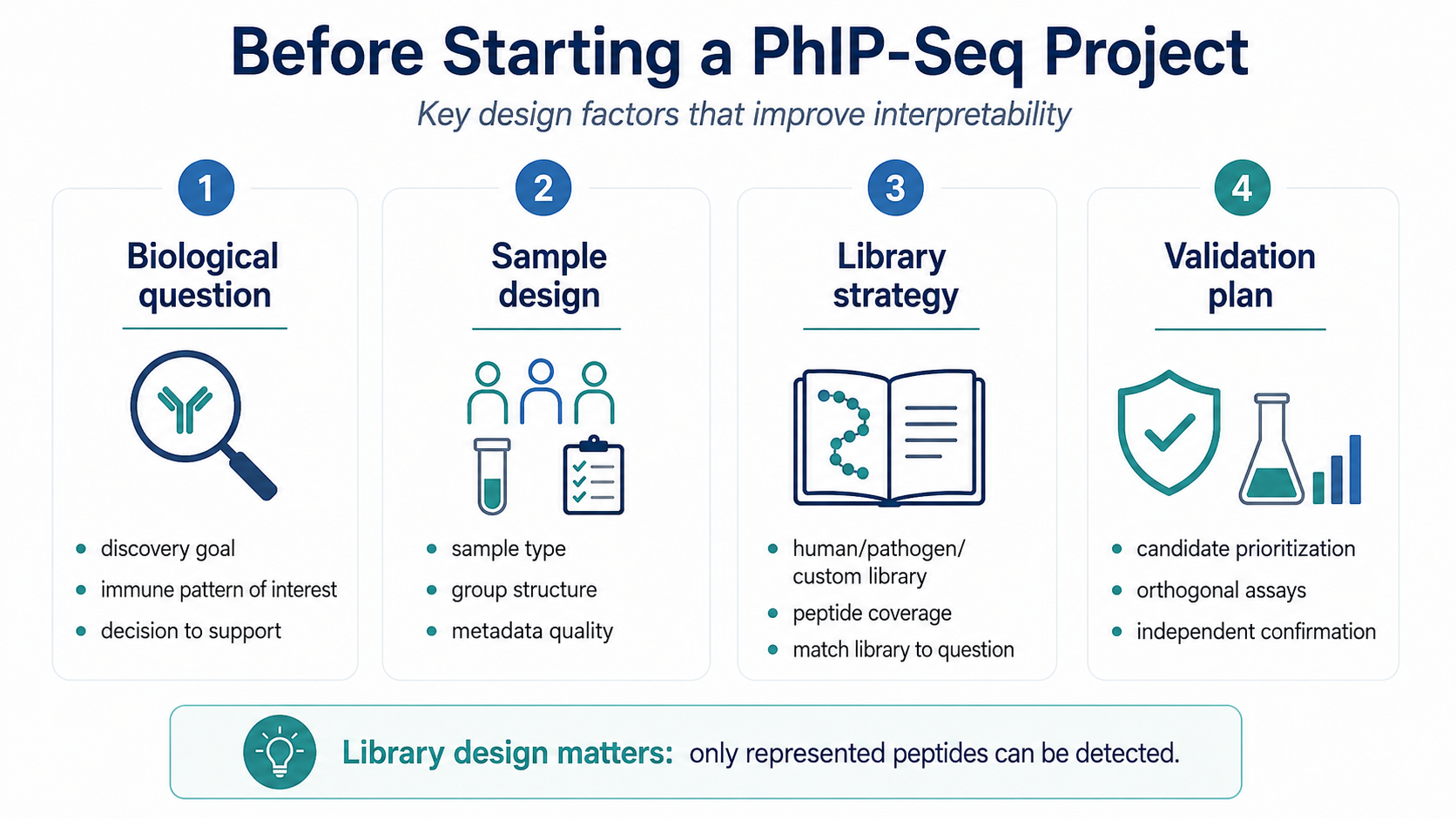 Before Starting a PhIP-Seq Project

Key design factors that improve interpretability

1

Biological question

- discovery goal
- immune pattern of interest
- decision to support

2

Sample design

- sample type
- group structure
- metadata quality

3

Library strategy

- human/pathogen/ custom library
- peptide coverage
- match library to question

4

Validation plan

- candidate prioritization
- orthogonal assays
- independent confirmation

Library design matters: only represented peptides can be detected.